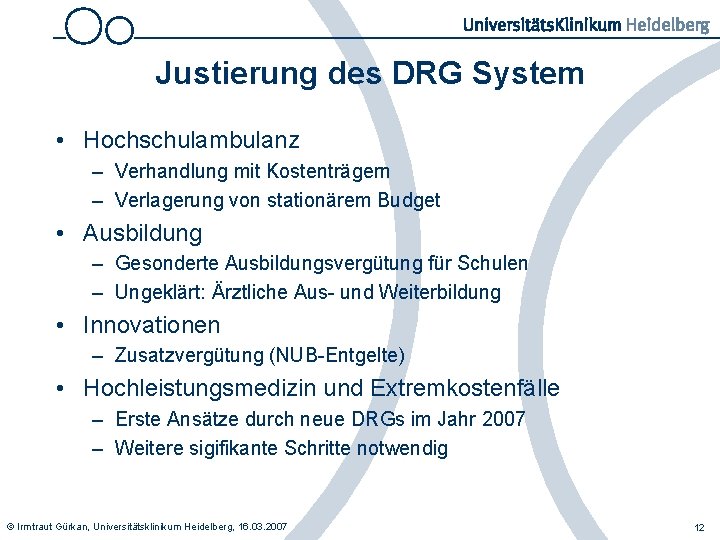 UniversitätsKlinikum Heidelberg

Justierung des DRG System

• Hochschulambulanz
– Verhandlung mit Kostenträgern
– Verlagerung von stationärem Budget
• Ausbildung
– Gesonderte Ausbildungsvergütung für Schulen
– Ungeklärt: Ärztliche Aus- und Weiterbildung
• Innovationen
– Zusatzvergütung (NUB-Entgelte)
• Hochleistungsmedizin und Extremkostenfälle
– Erste Ansätze durch neue DRGs im Jahr 2007
– Weitere sigifikante Schritte notwendig

© Irmtraut Gürkan, Universitätsklinikum Heidelberg, 16.03.2007

12